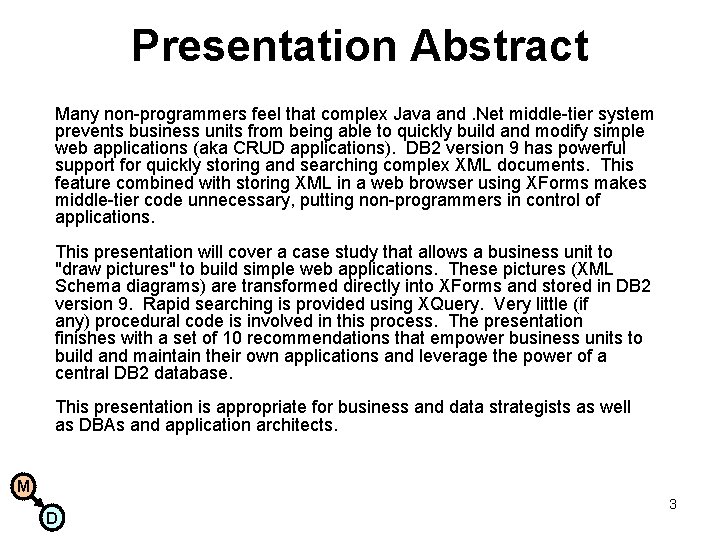 Presentation Abstract

Many non-programmers feel that complex Java and .Net middle-tier system prevents business units from being able to quickly build and modify simple web applications (aka CRUD applications). DB2 version 9 has powerful support for quickly storing and searching complex XML documents. This feature combined with storing XML in a web browser using XForms makes middle-tier code unnecessary, putting non-programmers in control of applications.

This presentation will cover a case study that allows a business unit to "draw pictures" to build simple web applications. These pictures (XML Schema diagrams) are transformed directly into XForms and stored in DB2 version 9. Rapid searching is provided using XQuery. Very little (if any) procedural code is involved in this process. The presentation finishes with a set of 10 recommendations that empower business units to build and maintain their own applications and leverage the power of a central DB2 database.

This presentation is appropriate for business and data strategists as well as DBAs and application architects.

M
D

3